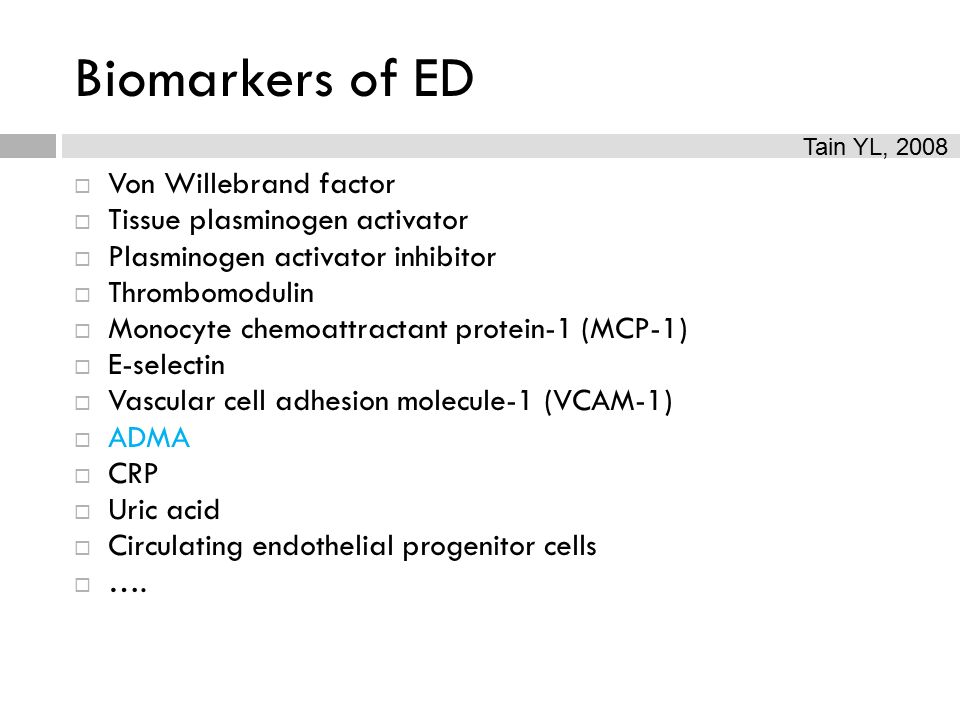 Biomarkers of ED

Tain YL, 2008

□ Von Willebrand factor
□ Tissue plasminogen activator
□ Plasminogen activator inhibitor
□ Thrombomodulin
□ Monocyte chemoattractant protein-1 (MCP-1)
□ E-selectin
□ Vascular cell adhesion molecule-1 (VCAM-1)
□ ADMA
□ CRP
□ Uric acid
□ Circulating endothelial progenitor cells
□ ….